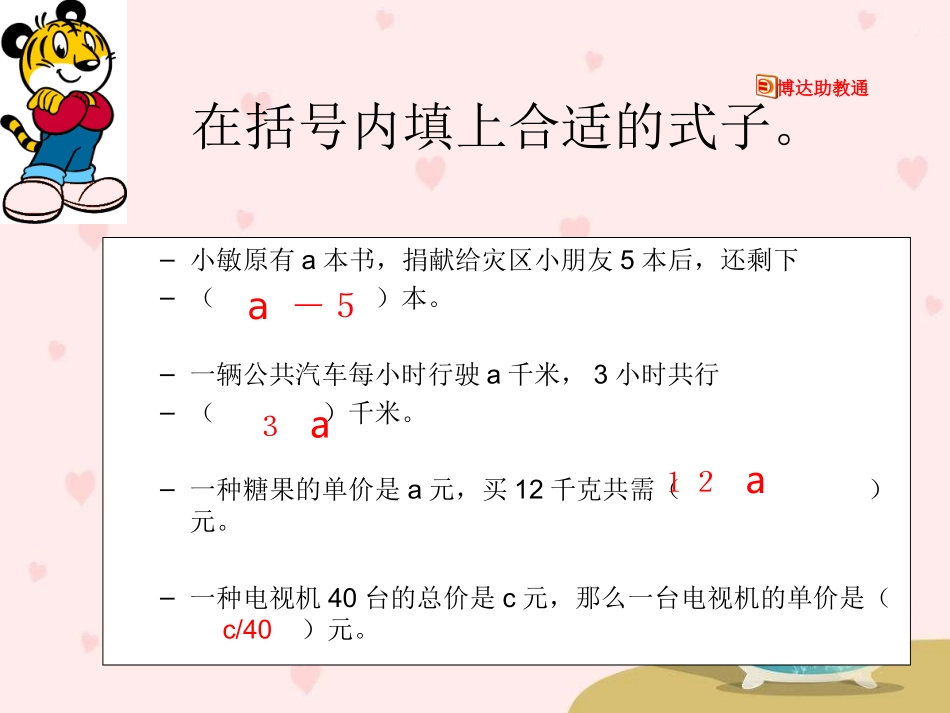 博达助教通

在括号内填上合适的式子。

– 小敏原有 a 本书，捐献给灾区小朋友 5 本后，还剩下
– （ a — 5 ）本。

– 一辆公共汽车每小时行驶 a 千米， 3 小时共行
– （ 3 a ）千米。

– 一种糖果的单价是 a 元，买 12 千克共需（ 1 2 a ）元。

– 一种电视机 40 台的总价是 c 元，那么一台电视机的单价是（ c/40 ）元。